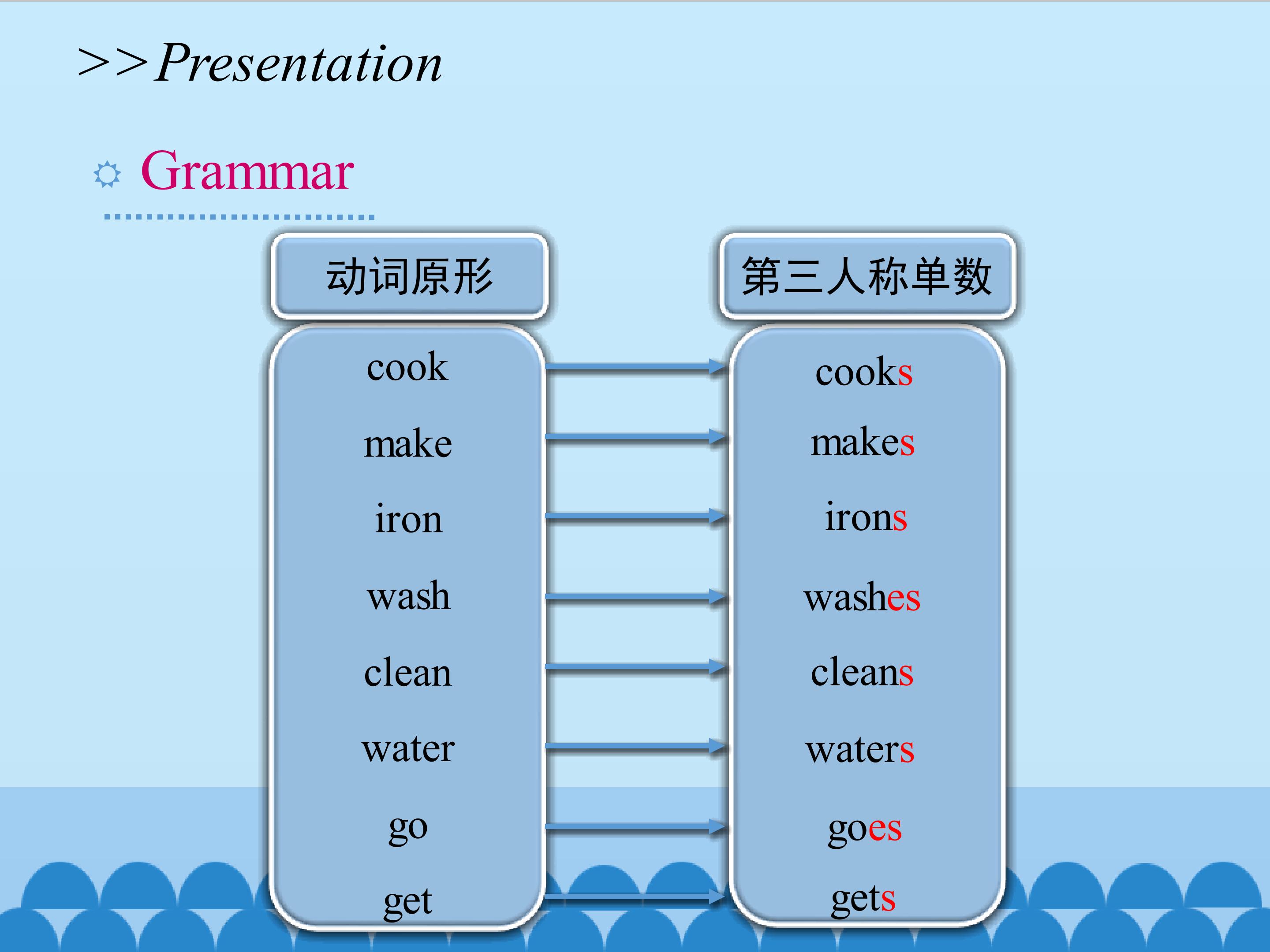 >>Presentation

Grammar

动词原形

cook
make
iron
wash
clean
water
go
get

第三人称单数

cooks
makes
irons
washes
cleans
waters
goes
gets